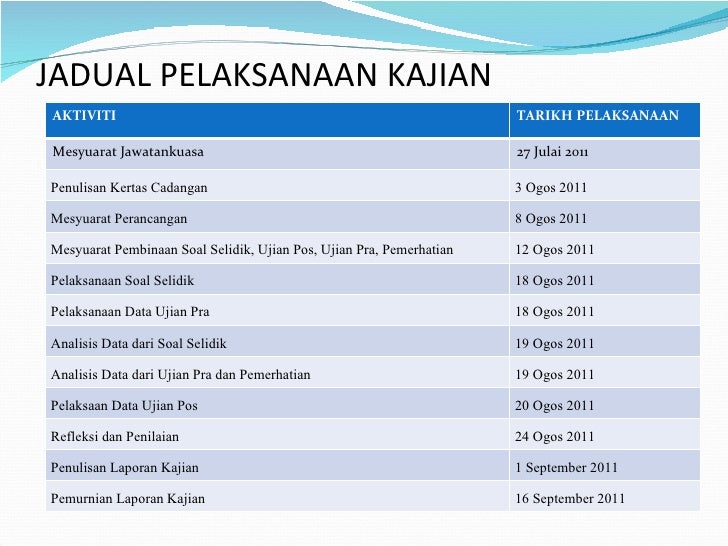 JADUAL PELAKSANAAN KAJIAN

| AKTIVITI | TARIKH PELAKSANAAN |
|---|---|
| Mesyuarat Jawatankuasa | 27 Julai 2011 |
| Penulisan Kertas Cadangan | 3 Ogos 2011 |
| Mesyuarat Perancangan | 8 Ogos 2011 |
| Mesyuarat Pembinaan Soal Selidik, Ujian Pos, Ujian Pra, Pemerhatian | 12 Ogos 2011 |
| Pelaksanaan Soal Selidik | 18 Ogos 2011 |
| Pelaksanaan Data Ujian Pra | 18 Ogos 2011 |
| Analisis Data dari Soal Selidik | 19 Ogos 2011 |
| Analisis Data dari Ujian Pra dan Pemerhatian | 19 Ogos 2011 |
| Pelaksaan Data Ujian Pos | 20 Ogos 2011 |
| Refleksi dan Penilaian | 24 Ogos 2011 |
| Penulisan Laporan Kajian | 1 September 2011 |
| Pemurnian Laporan Kajian | 16 September 2011 |